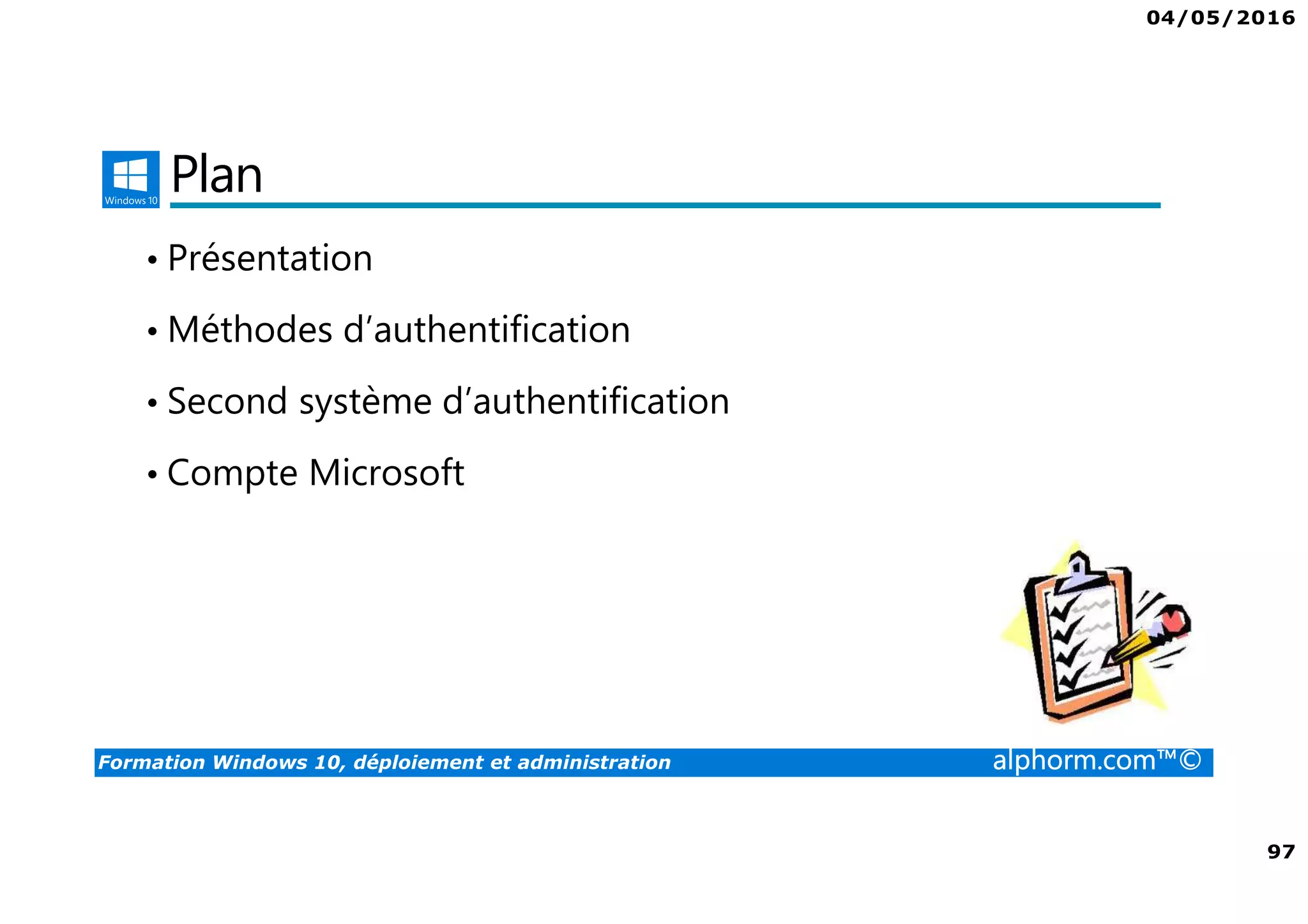 04/05/2016

Windows 10

Plan

• Présentation

• Méthodes d’authentification

• Second système d’authentification

• Compte Microsoft

Formation Windows 10, déploiement et administration

alphorm.com™©

97